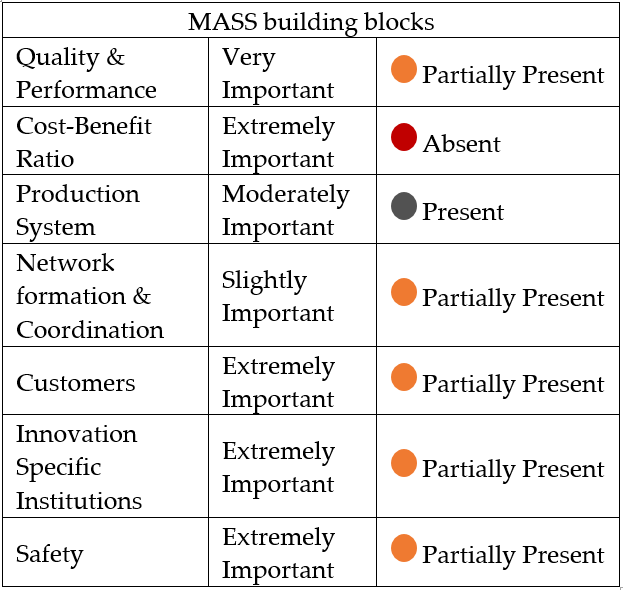 | MASS building blocks | | |
|---|---|---|
| Quality & Performance | Very Important | Partially Present |
| Cost-Benefit Ratio | Extremely Important | Absent |
| Production System | Moderately Important | Present |
| Network formation & Coordination | Slightly Important | Partially Present |
| Customers | Extremely Important | Partially Present |
| Innovation Specific Institutions | Extremely Important | Partially Present |
| Safety | Extremely Important | Partially Present |